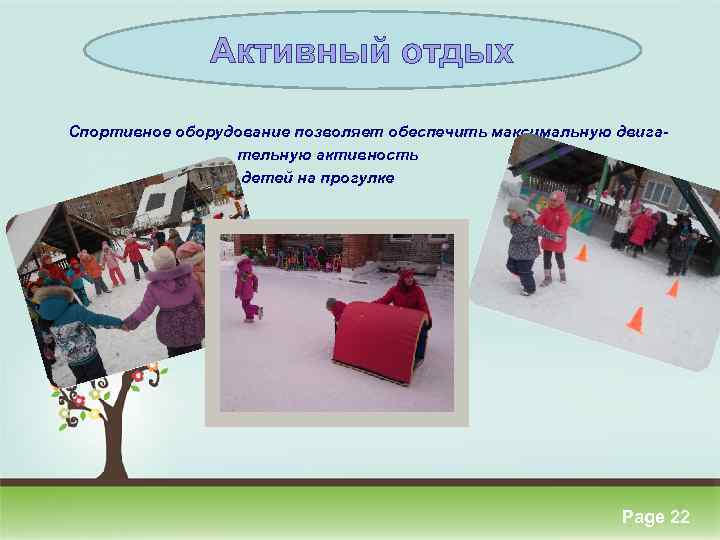 Активный отдых

Спортивное оборудование позволяет обеспечить максимальную двигательную активность
детей на прогулке

Page 22